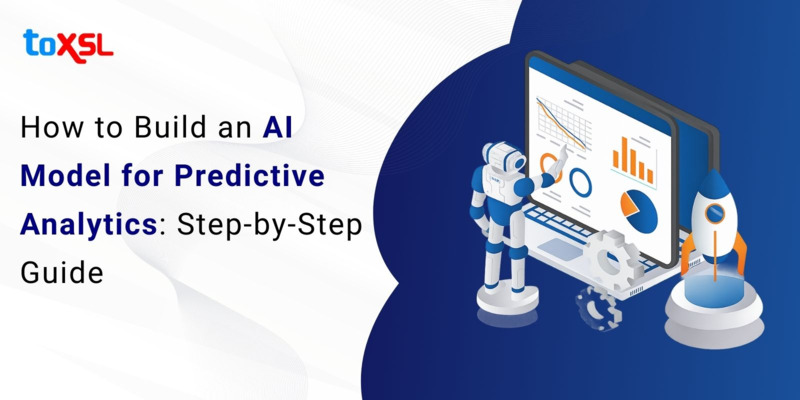 toXSL

How to Build an AI Model for Predictive Analytics: Step-by-Step Guide